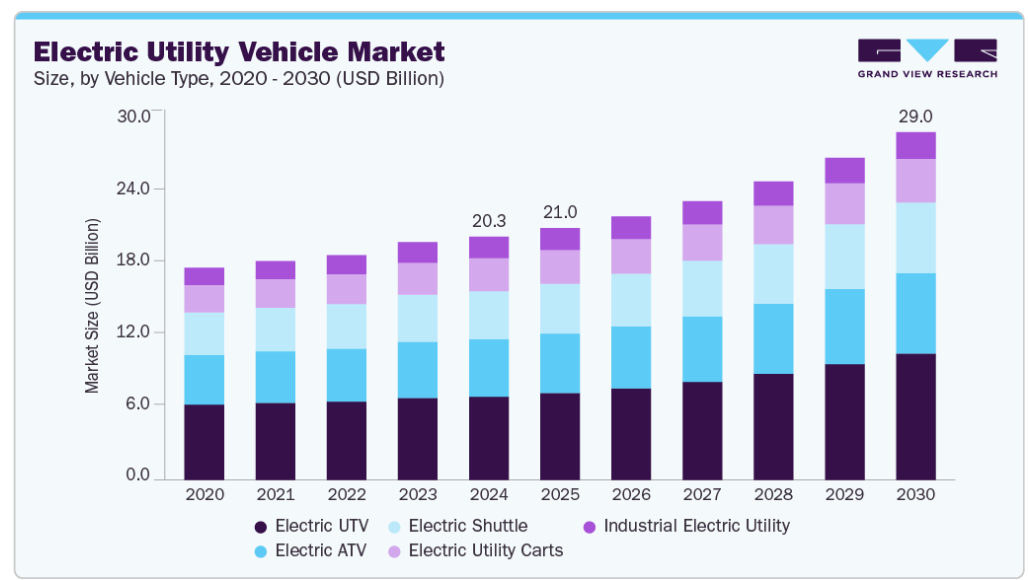 Electric Utility Vehicle Market
Size, by Vehicle Type, 2020 - 2030 (USD Billion)

GRAND VIEW RESEARCH

Market Size (USD Billion)

30.0
24.0
18.0
12.0
6.0
0.0

20.3
21.0
29.0

2020 2021 2022 2023 2024 2025 2026 2027 2028 2029 2030

Electric UTV
Electric Shuttle
Industrial Electric Utility
Electric ATV
Electric Utility Carts